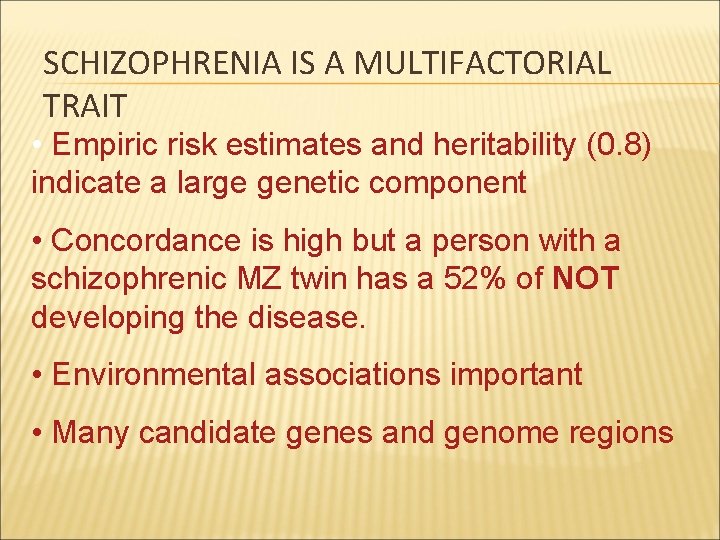 SCHIZOPHRENIA IS A MULTIFACTORIAL TRAIT

• Empiric risk estimates and heritability (0.8) indicate a large genetic component

• Concordance is high but a person with a schizophrenic MZ twin has a 52% of NOT developing the disease.

• Environmental associations important

• Many candidate genes and genome regions